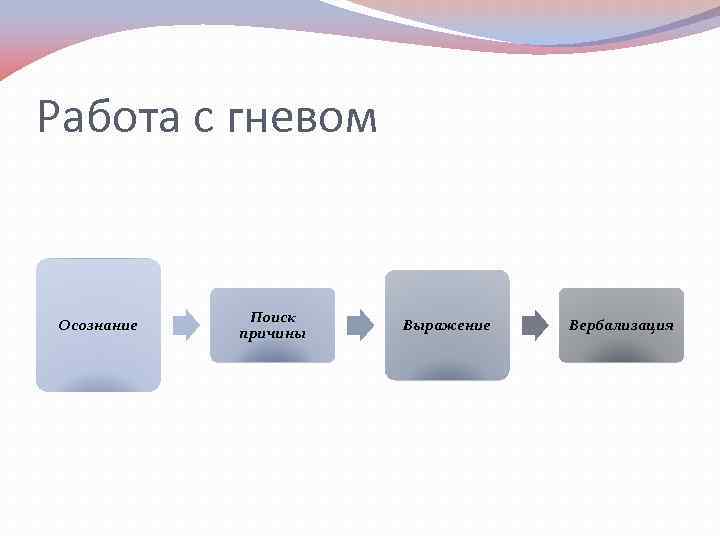 Работа с гневом

Осознание

Поиск причины

Выражение

Вербализация